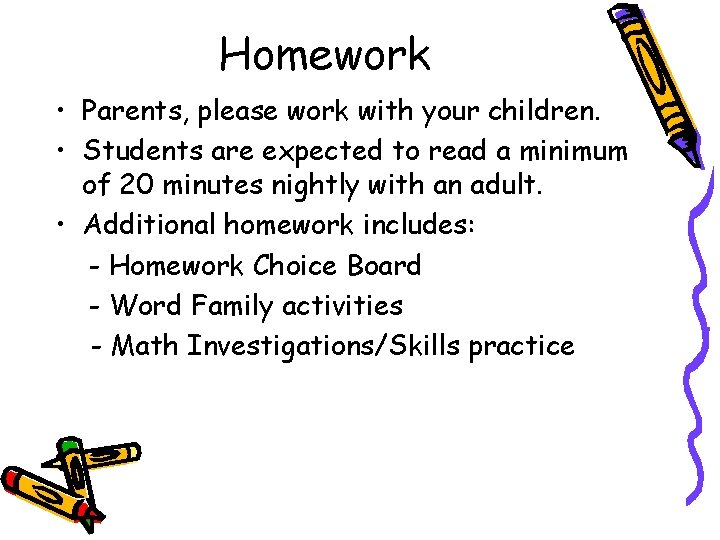 Homework

• Parents, please work with your children.
• Students are expected to read a minimum of 20 minutes nightly with an adult.
• Additional homework includes:
  - Homework Choice Board
  - Word Family activities
  - Math Investigations/Skills practice